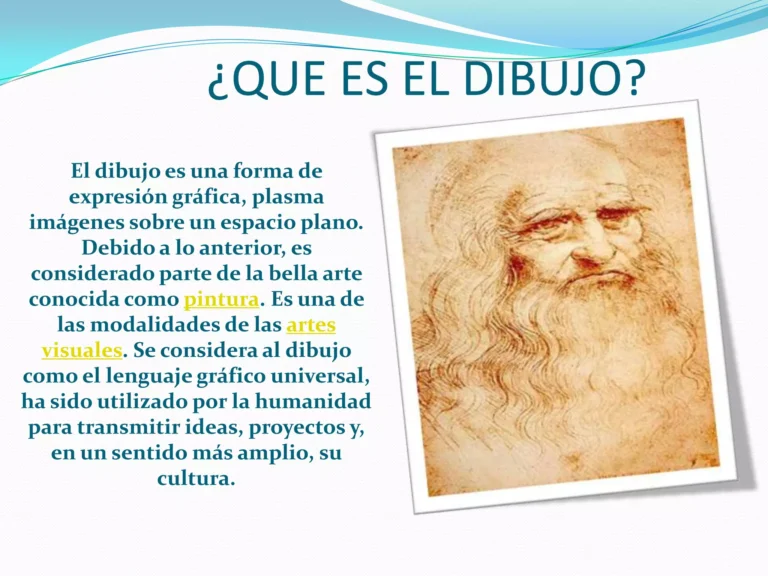 ¿QUE ES EL DIBUJO?

El dibujo es una forma de expresión gráfica, plasma imágenes sobre un espacio plano. Debido a lo anterior, es considerado parte de la bella arte conocida como pintura. Es una de las modalidades de las artes visuales. Se considera al dibujo como el lenguaje gráfico universal, ha sido utilizado por la humanidad para transmitir ideas, proyectos y, en un sentido más amplio, su cultura.